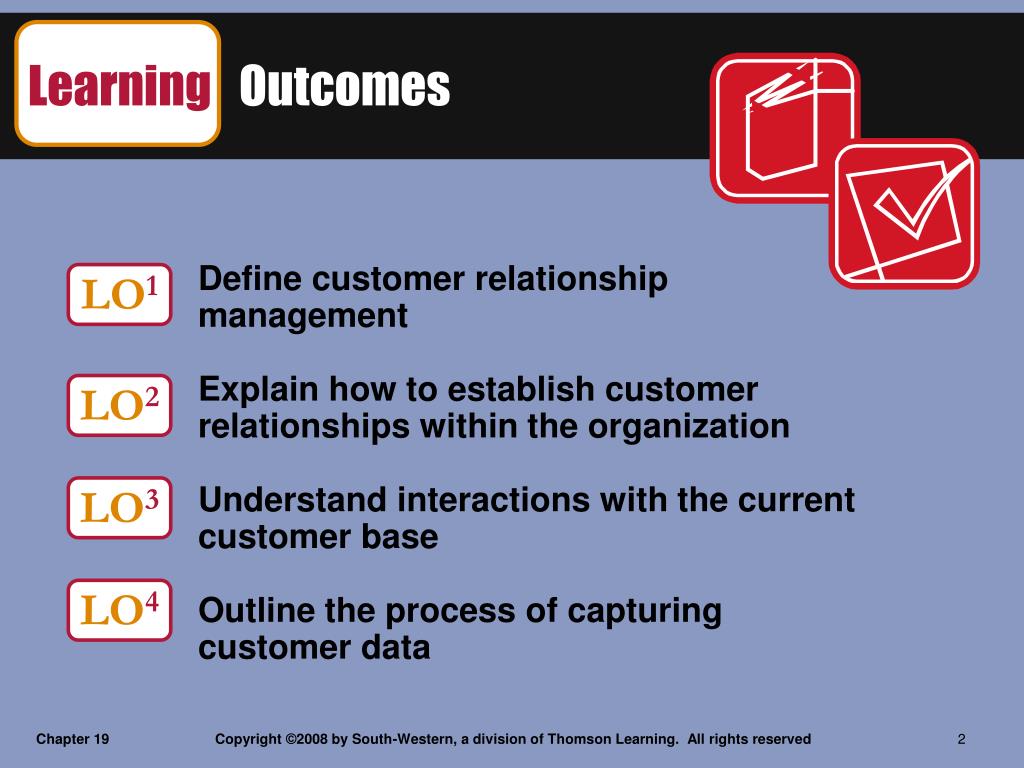 Learning Outcomes

LO$^1$ Define customer relationship management

LO$^2$ Explain how to establish customer relationships within the organization

LO$^3$ Understand interactions with the current customer base

LO$^4$ Outline the process of capturing customer data

Chapter 19 Copyright ©2008 by South-Western, a division of Thomson Learning. All rights reserved 2